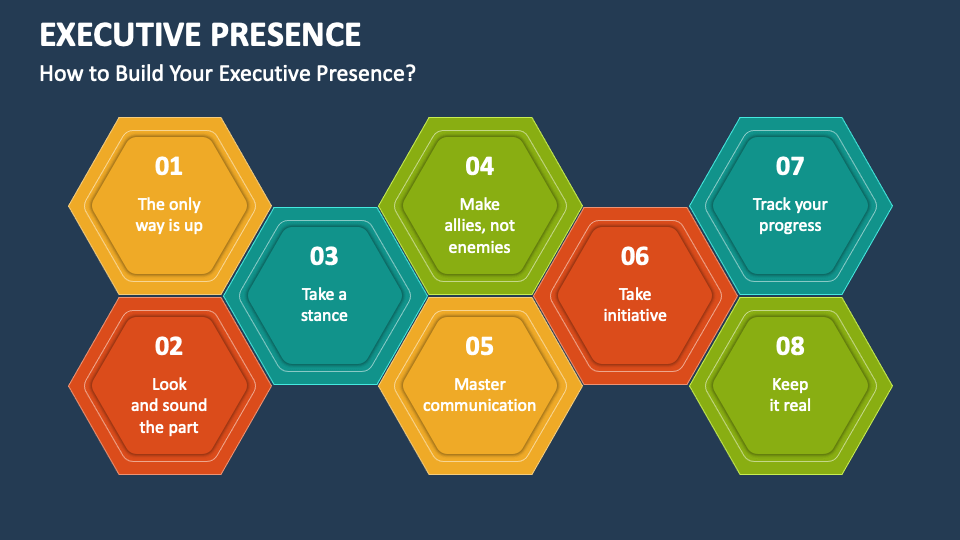 EXECUTIVE PRESENCE

How to Build Your Executive Presence?

01
The only way is up

02
Look and sound the part

03
Take a stance

04
Make allies, not enemies

05
Master communication

06
Take initiative

07
Track your progress

08
Keep it real